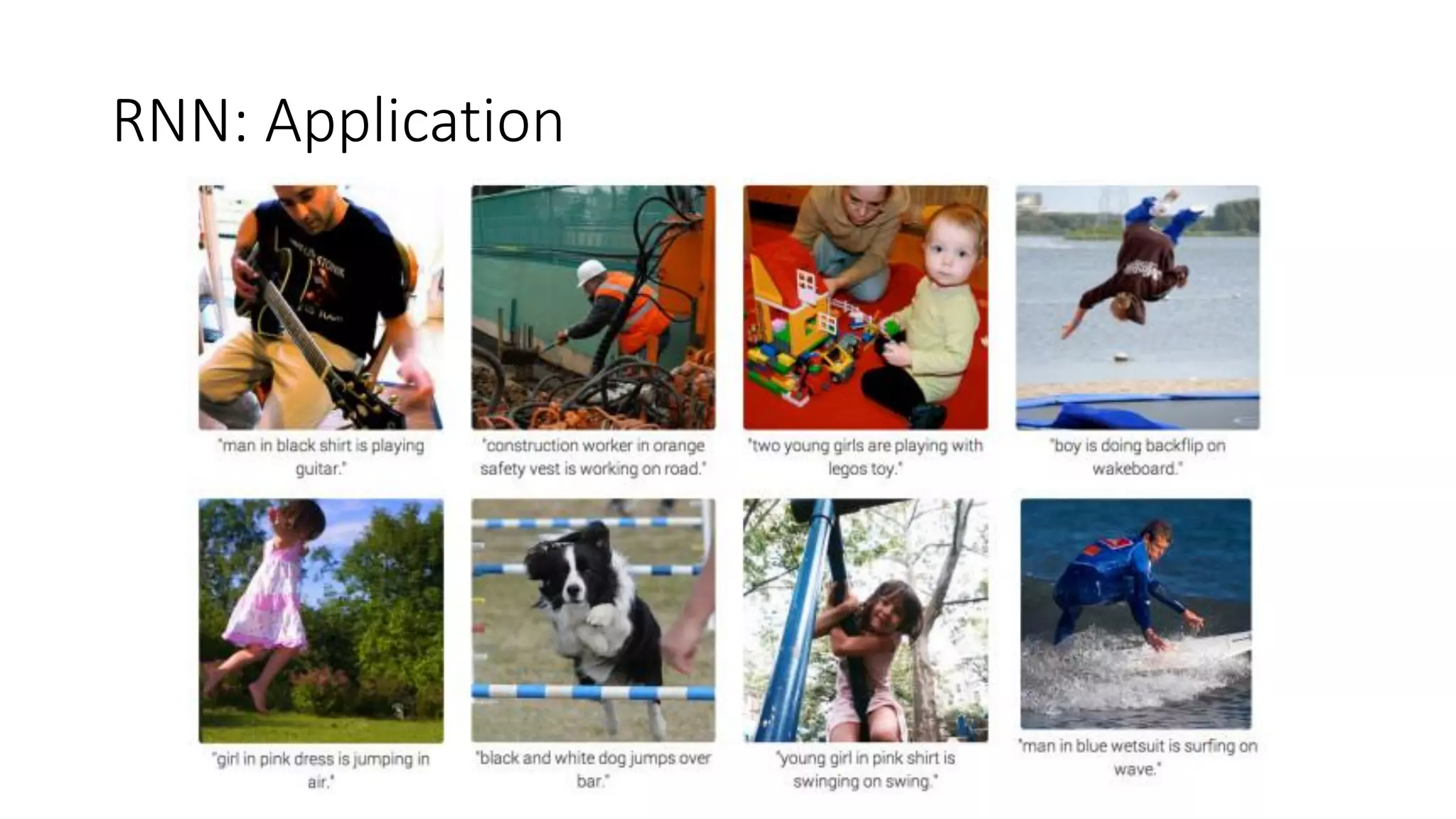 RNN: Application

"man in black shirt is playing guitar."

"construction worker in orange safety vest is working on road."

"two young girls are playing with legos toy."

"boy is doing backflip on wakeboard."

"girl in pink dress is jumping in air."

"black and white dog jumps over bar."

"young girl in pink shirt is swinging on swing."

"man in blue wetsuit is surfing on wave."